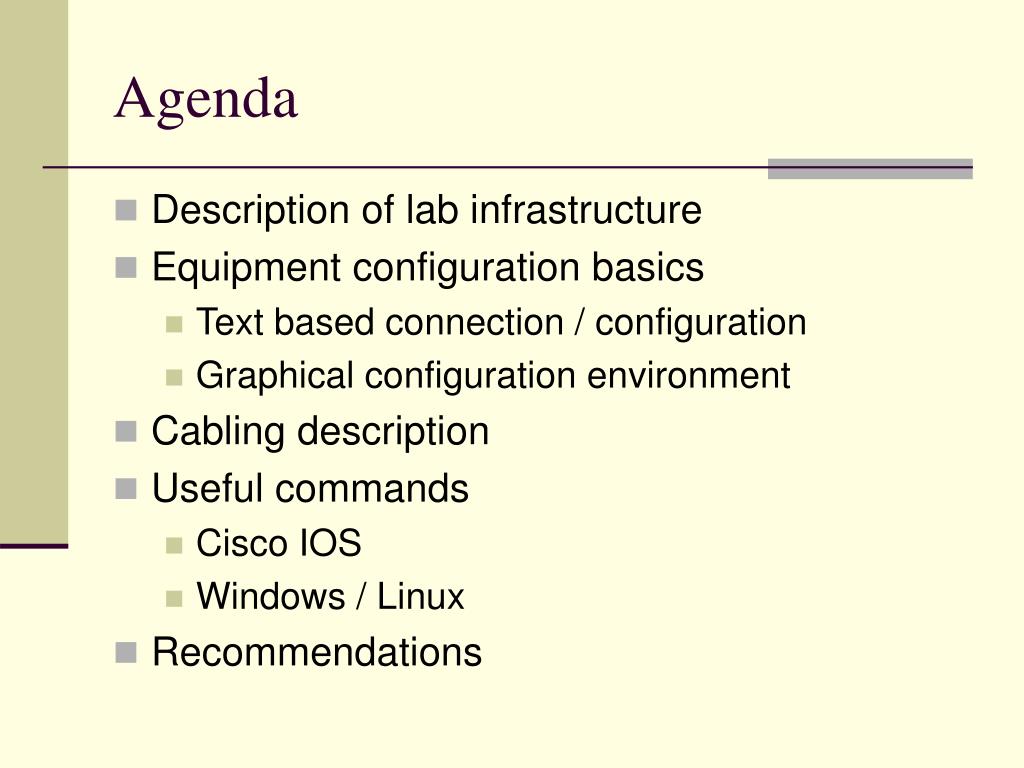 Agenda

- Description of lab infrastructure
- Equipment configuration basics
  - Text based connection / configuration
  - Graphical configuration environment
- Cabling description
- Useful commands
  - Cisco IOS
  - Windows / Linux
- Recommendations